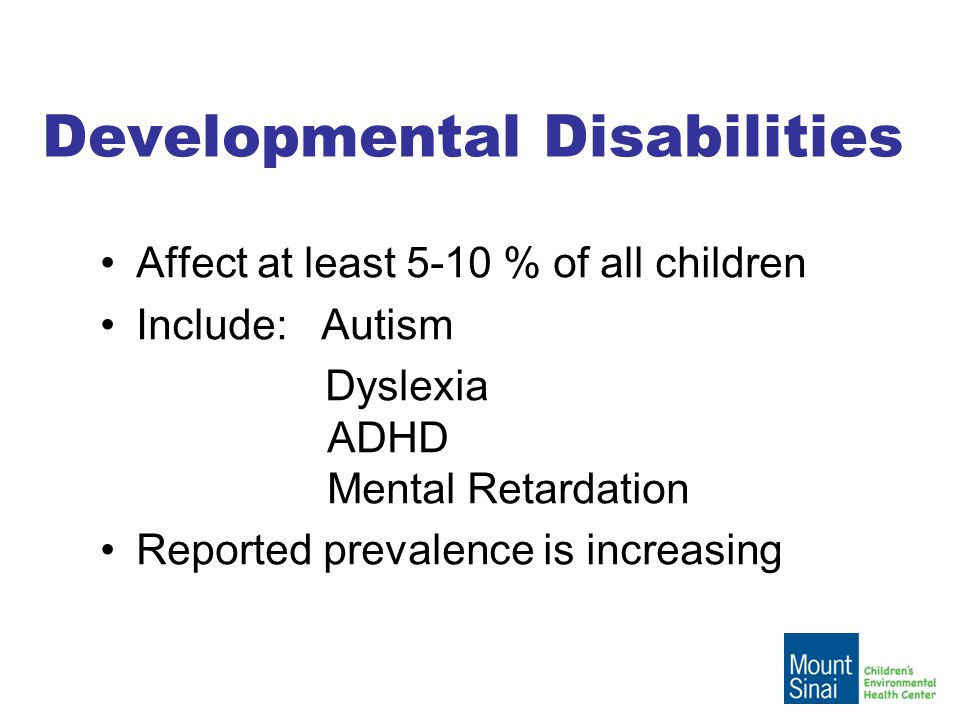 Developmental Disabilities

• Affect at least 5-10 % of all children
• Include: Autism
Dyslexia
ADHD
Mental Retardation
• Reported prevalence is increasing

Mount Sinai Children's Environmental Health Center